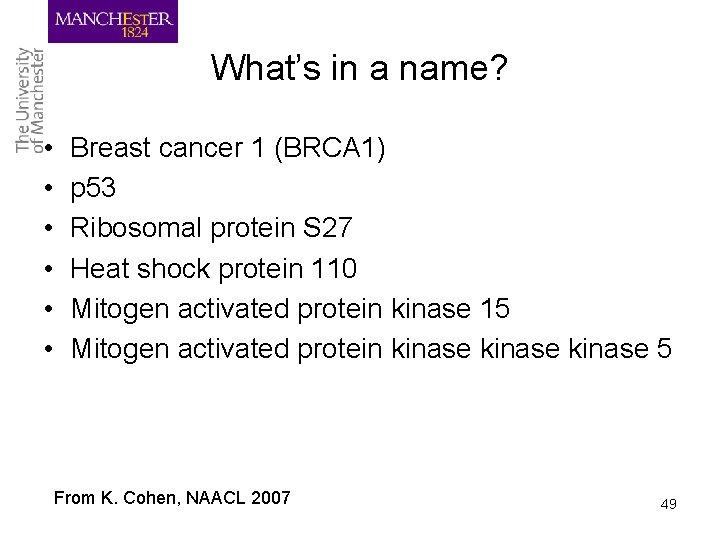 MANCHESTER
1824

The University
of Manchester

What's in a name?

• Breast cancer 1 (BRCA1)
• p53
• Ribosomal protein S27
• Heat shock protein 110
• Mitogen activated protein kinase 15
• Mitogen activated protein kinase kinase kinase 5

From K. Cohen, NAACL 2007

49